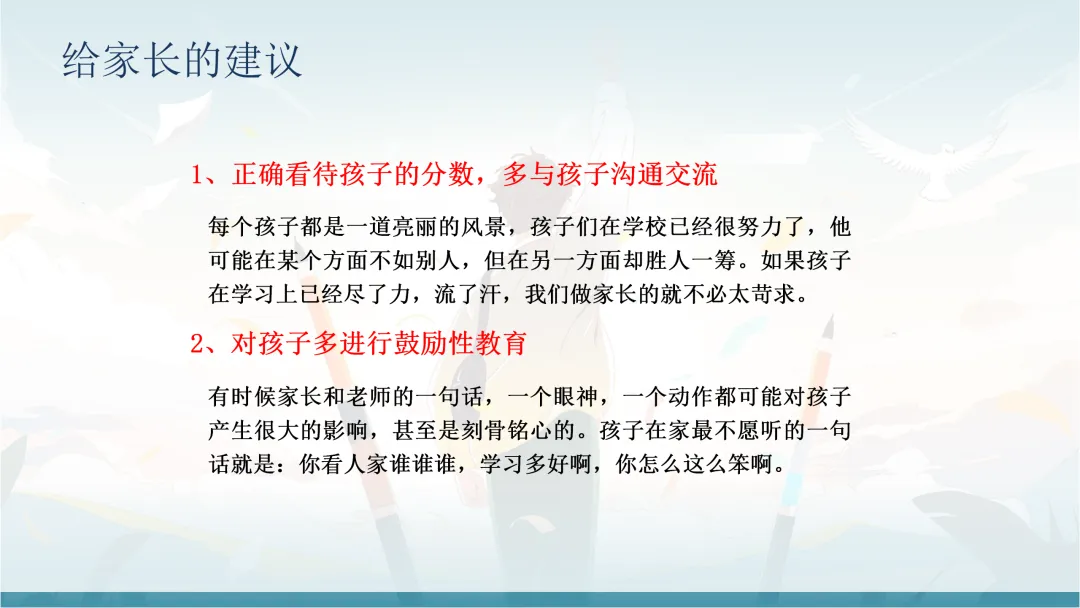 给家长的建议

1、正确看待孩子的分数，多与孩子沟通交流

每个孩子都是一道亮丽的风景，孩子们在学校已经很努力了，他可能在某个方面不如别人，但在另一方面却胜人一筹。如果孩子在学习上已经尽了力，流了汗，我们做家长的就不必太苛求。

2、对孩子多进行鼓励性教育

有时候家长和老师的一句话，一个眼神，一个动作都可能对孩子产生很大的影响，甚至是刻骨铭心的。孩子在家最不愿听的一句话就是：你看人家谁谁谁，学习多好啊，你怎么这么笨啊。